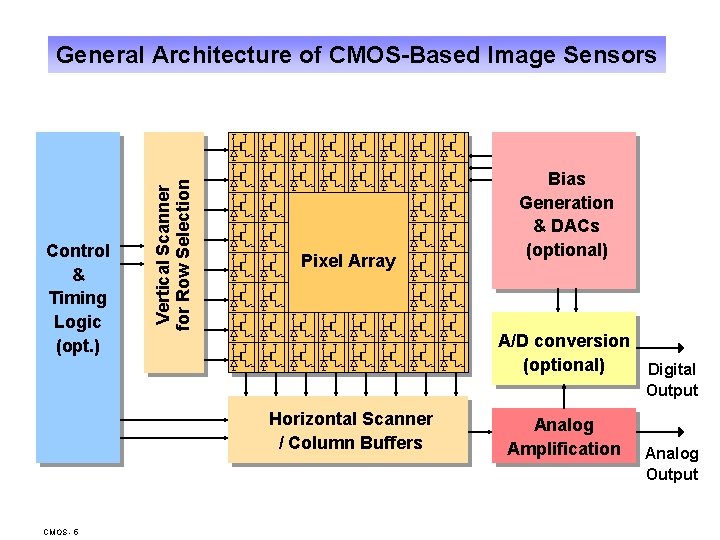 General Architecture of CMOS-Based Image Sensors

Control & Timing Logic (opt.)

Vertical Scanner for Row Selection

Pixel Array

Bias Generation & DACs (optional)

A/D conversion (optional)

Digital Output

Horizontal Scanner / Column Buffers

Analog Amplification

Analog Output

CMOS- 5